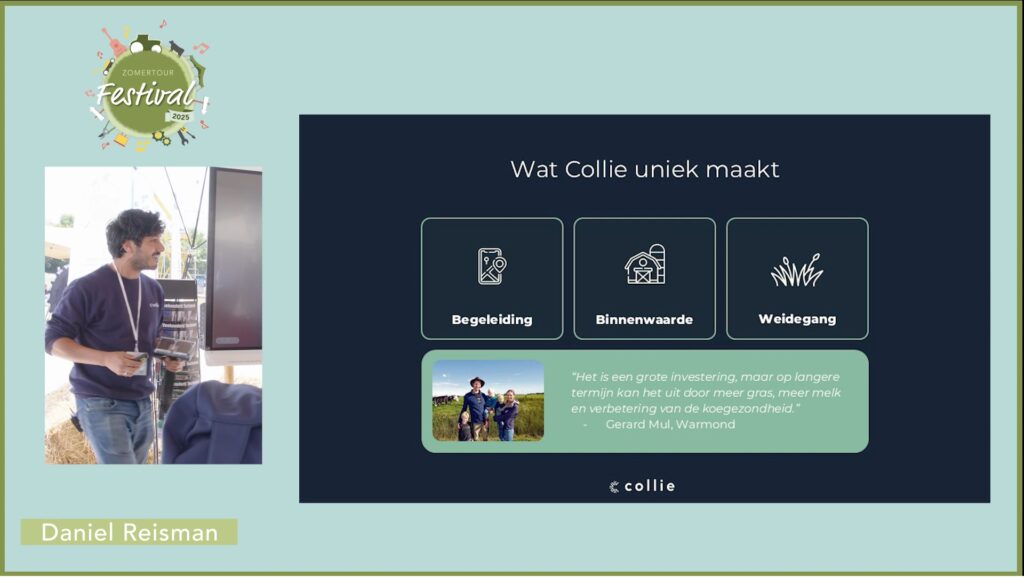 ZOMERTOUR
Festival
2025

Wat Collie uniek maakt

Begeleiding

Binnenwaarde

Weidegang

"Het is een grote investering, maar op langere termijn kan het uit door meer gras, meer melk en verbetering van de koegezondheid."
- Gerard Mul, Warmond

collie

Daniel Reisman